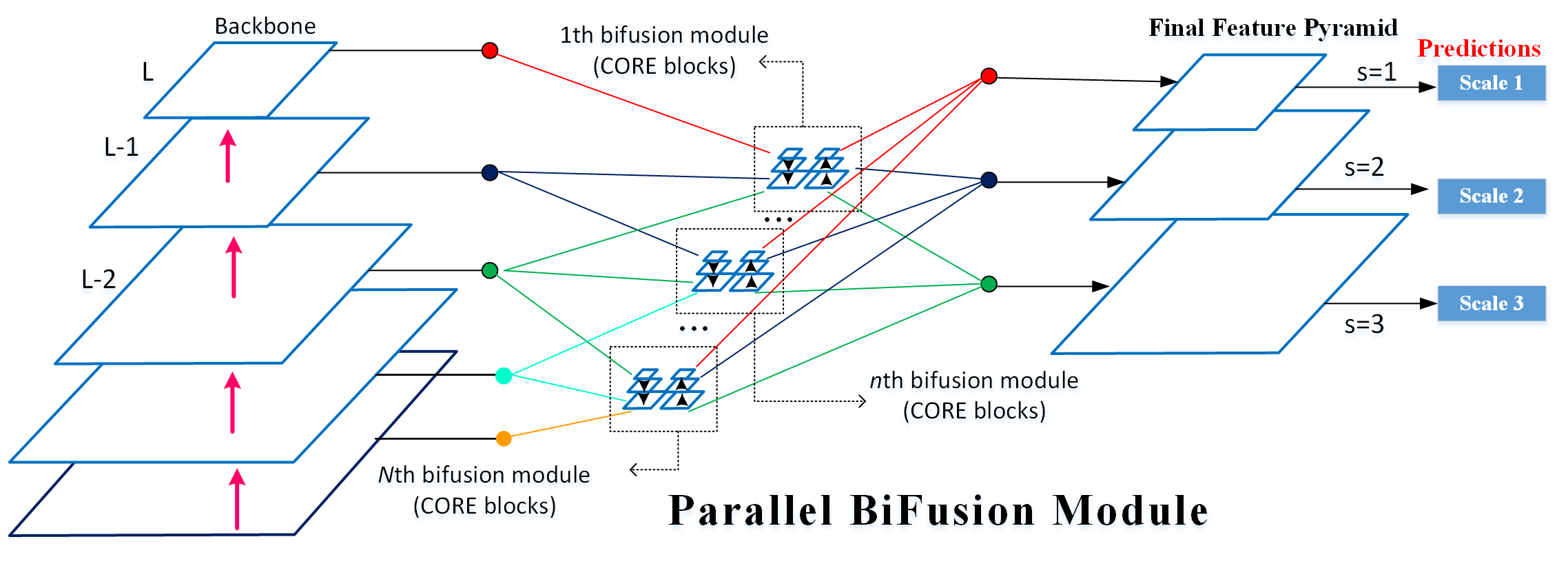 Backbone

L

L-1

L-2

1th bifusion module
(CORE blocks)

...

...

nth bifusion module
(CORE blocks)

Nth bifusion module
(CORE blocks)

Final Feature Pyramid

Predictions

s=1

Scale 1

s=2

Scale 2

s=3

Scale 3

Parallel BiFusion Module